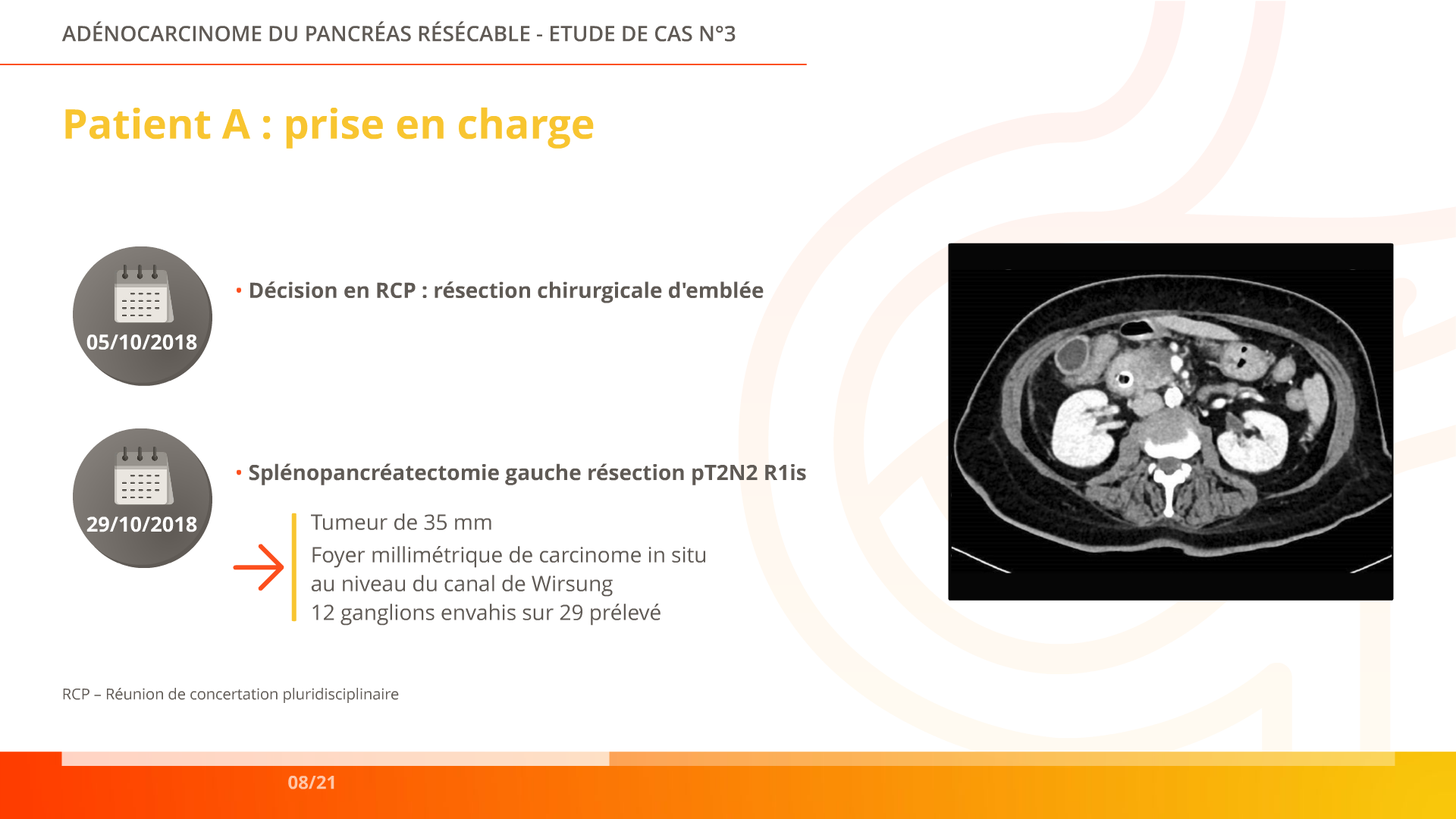 ADÉNOCARCINOME DU PANCRÉAS RÉSÉCABLE - ETUDE DE CAS N°3

Patient A : prise en charge

05/10/2018

• Décision en RCP : résection chirurgicale d'emblée

29/10/2018

• Splénopancréatectomie gauche résection pT2N2 R1is

Tumeur de 35 mm
Foyer millimétrique de carcinome in situ au niveau du canal de Wirsung
12 ganglions envahis sur 29 prélevé

RCP – Réunion de concertation pluridisciplinaire

08/21